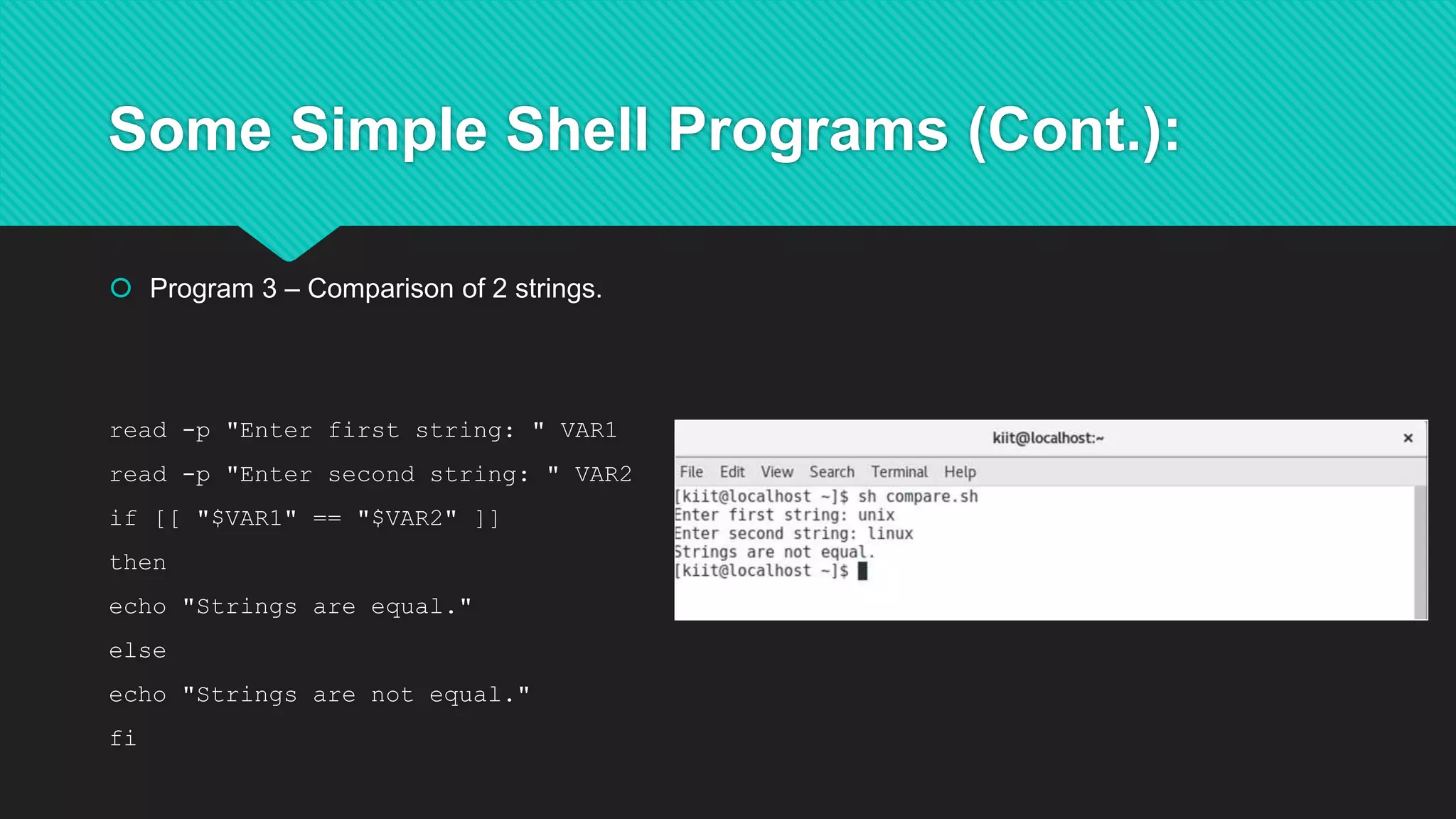 Some Simple Shell Programs (Cont.):

Program 3 – Comparison of 2 strings.

read -p "Enter first string: " VAR1

read -p "Enter second string: " VAR2

if [[ "$VAR1" == "$VAR2" ]]

then

echo "Strings are equal."

else

echo "Strings are not equal."

fi

kiit@localhost:~

×

File Edit View Search Terminal Help

[kiit@localhost ~]$ sh compare.sh
Enter first string: unix
Enter second string: linux
Strings are not equal.
[kiit@localhost ~]$